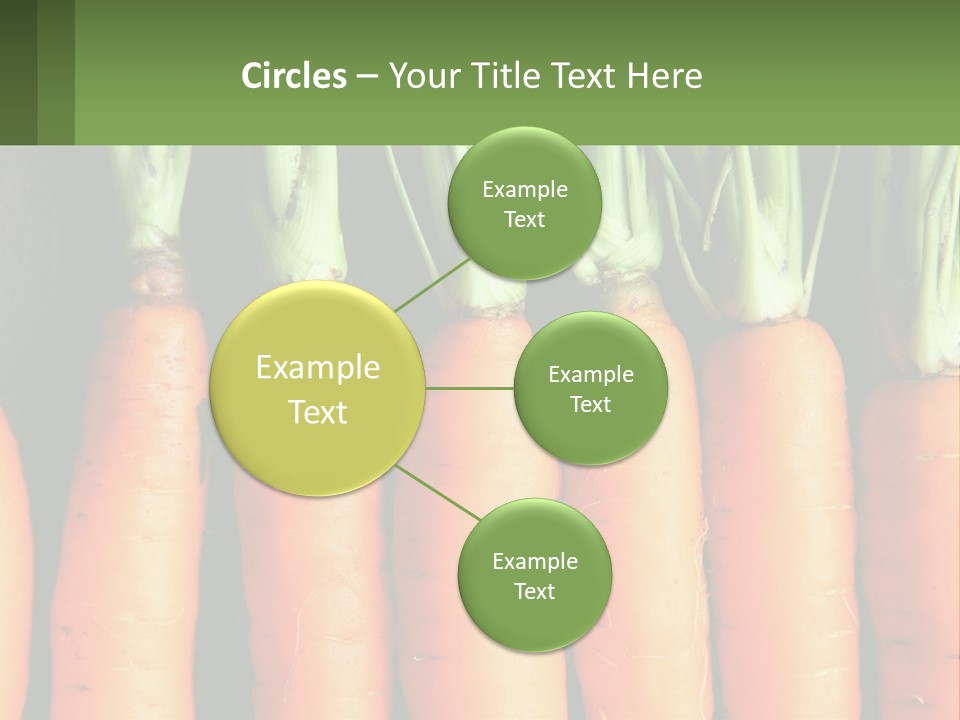 Circles – Your Title Text Here

Example Text

Example Text

Example Text

Example Text